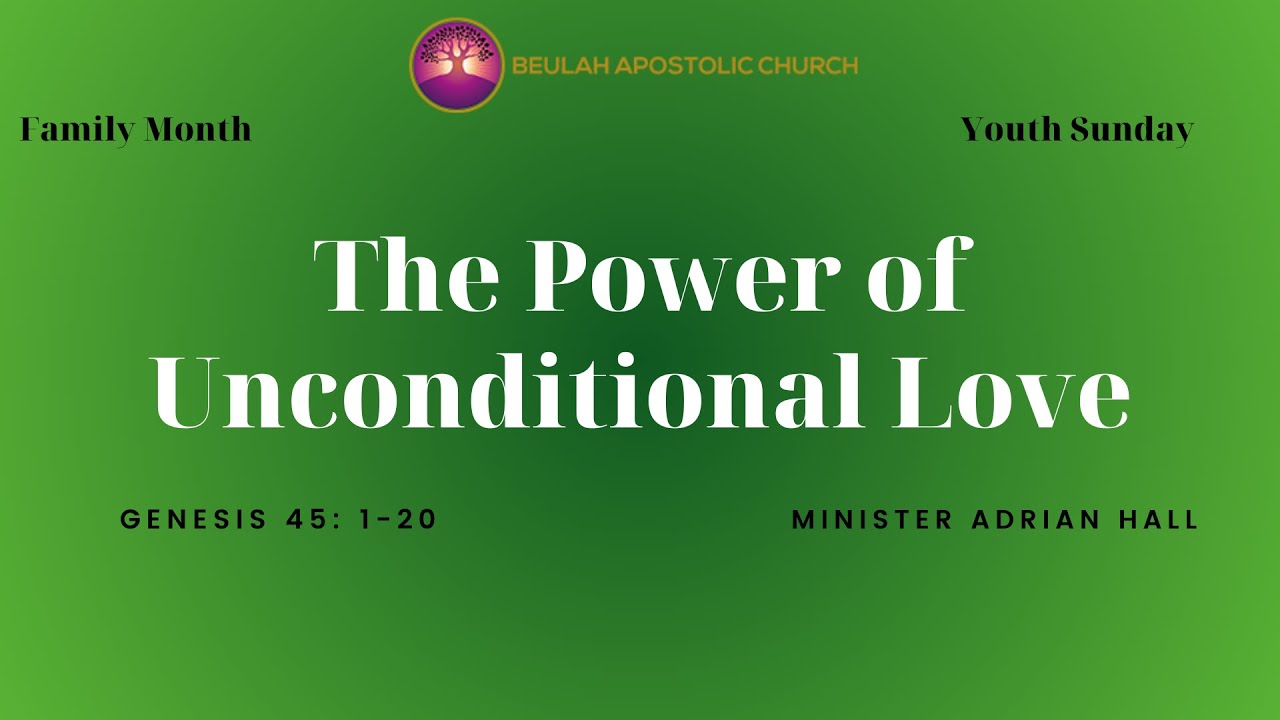 BEULAH APOSTOLIC CHURCH

Family Month

Youth Sunday

The Power of Unconditional Love

GENESIS 45: 1-20

MINISTER ADRIAN HALL